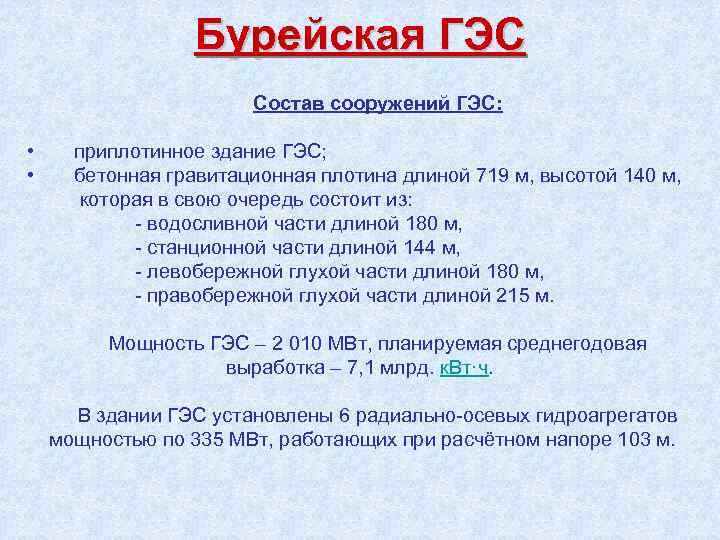 Бурейская ГЭС

Состав сооружений ГЭС:

• приплотинное здание ГЭС;
• бетонная гравитационная плотина длиной 719 м, высотой 140 м, которая в свою очередь состоит из:
- водосливной части длиной 180 м,
- станционной части длиной 144 м,
- левобережной глухой части длиной 180 м,
- правобережной глухой части длиной 215 м.

Мощность ГЭС – 2 010 МВт, планируемая среднегодовая выработка – 7,1 млрд. кВт·ч.

В здании ГЭС установлены 6 радиально-осевых гидроагрегатов мощностью по 335 МВт, работающих при расчётном напоре 103 м.